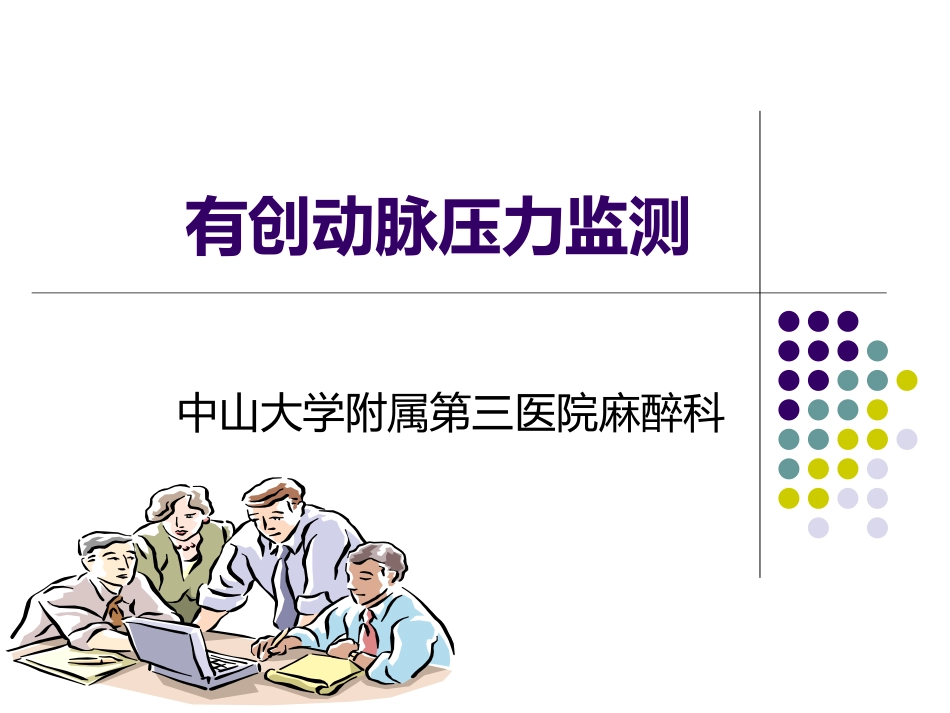 有创动脉压力监测

中山大学附属第三医院麻醉科